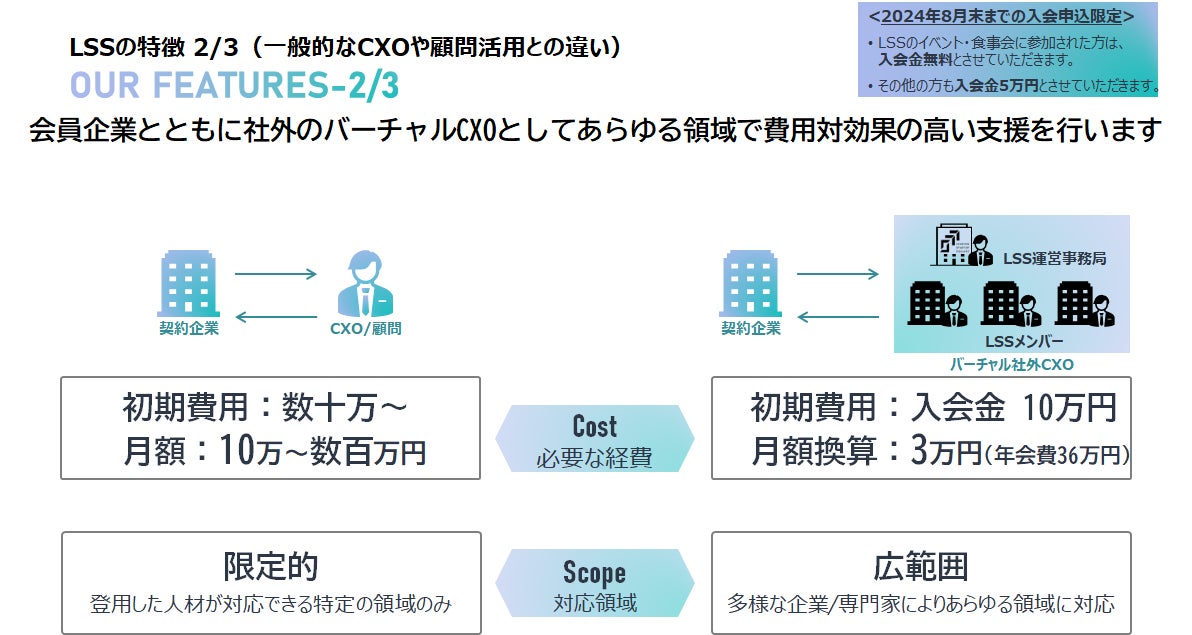 LSSの特徴 2/3（一般的なCXOや顧問活用との違い）
OUR FEATURES-2/3

<2024年8月末までの入会申込限定>
• LSSのイベント・食事会に参加された方は、入会金無料とさせていただきます。
• その他の方も入会金5万円とさせていただきます。

会員企業とともに社外のバーチャルCXOとしてあらゆる領域で費用対効果の高い支援を行います

契約企業
CXO/顧問

契約企業
LSS運営事務局
LSSメンバー
バーチャル社外CXO

初期費用：数十万～
月額：10万～数百万円

Cost
必要な経費

初期費用：入会金 10万円
月額換算：3万円(年会費36万円)

限定的
登用した人材が対応できる特定の領域のみ

Scope
対応領域

広範囲
多様な企業/専門家によりあらゆる領域に対応